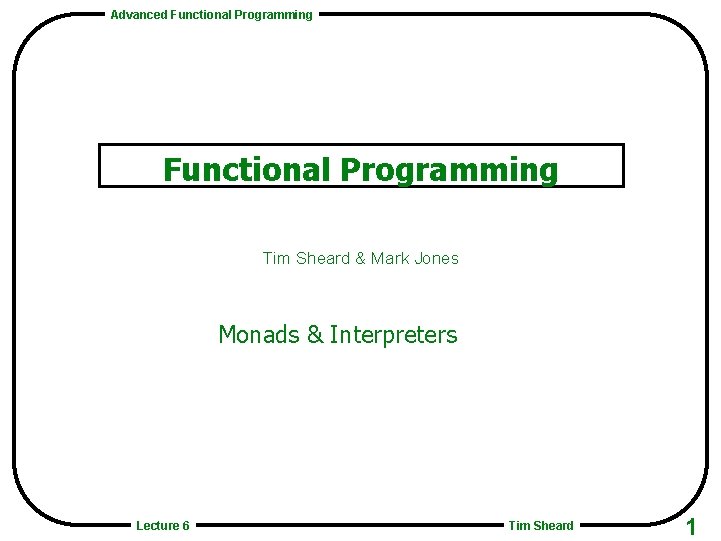 Advanced Functional Programming

Functional Programming

Tim Sheard & Mark Jones

Monads & Interpreters

Lecture 6

Tim Sheard

1